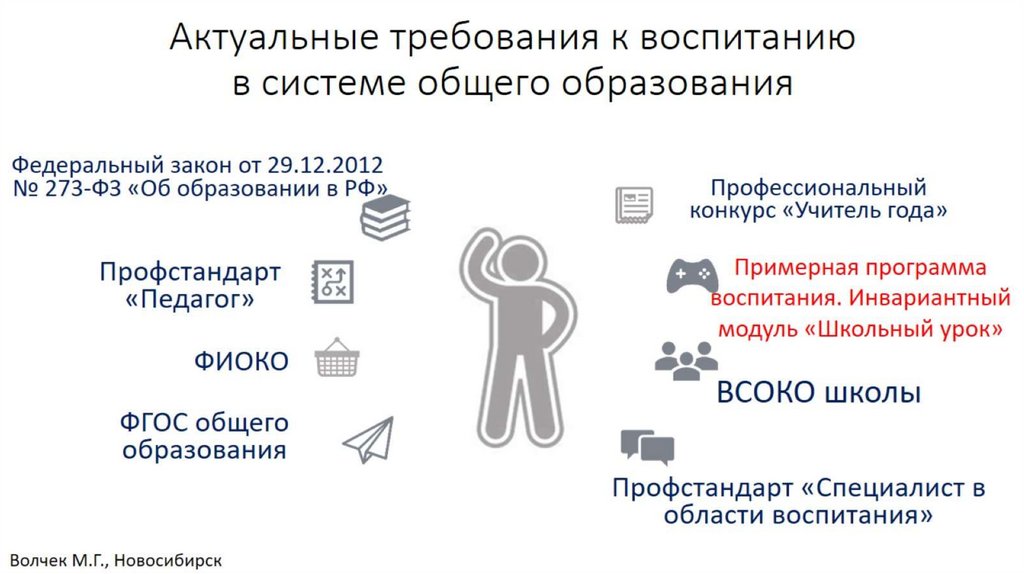 Актуальные требования к воспитанию в системе общего образования

Федеральный закон от 29.12.2012 № 273-ФЗ «Об образовании в РФ»

Профстандарт «Педагог»

ФИОКО

ФГОС общего образования

Профессиональный конкурс «Учитель года»

Примерная программа воспитания. Инвариантный модуль «Школьный урок»

ВСОКО школы

Профстандарт «Специалист в области воспитания»

Волчек М.Г., Новосибирск